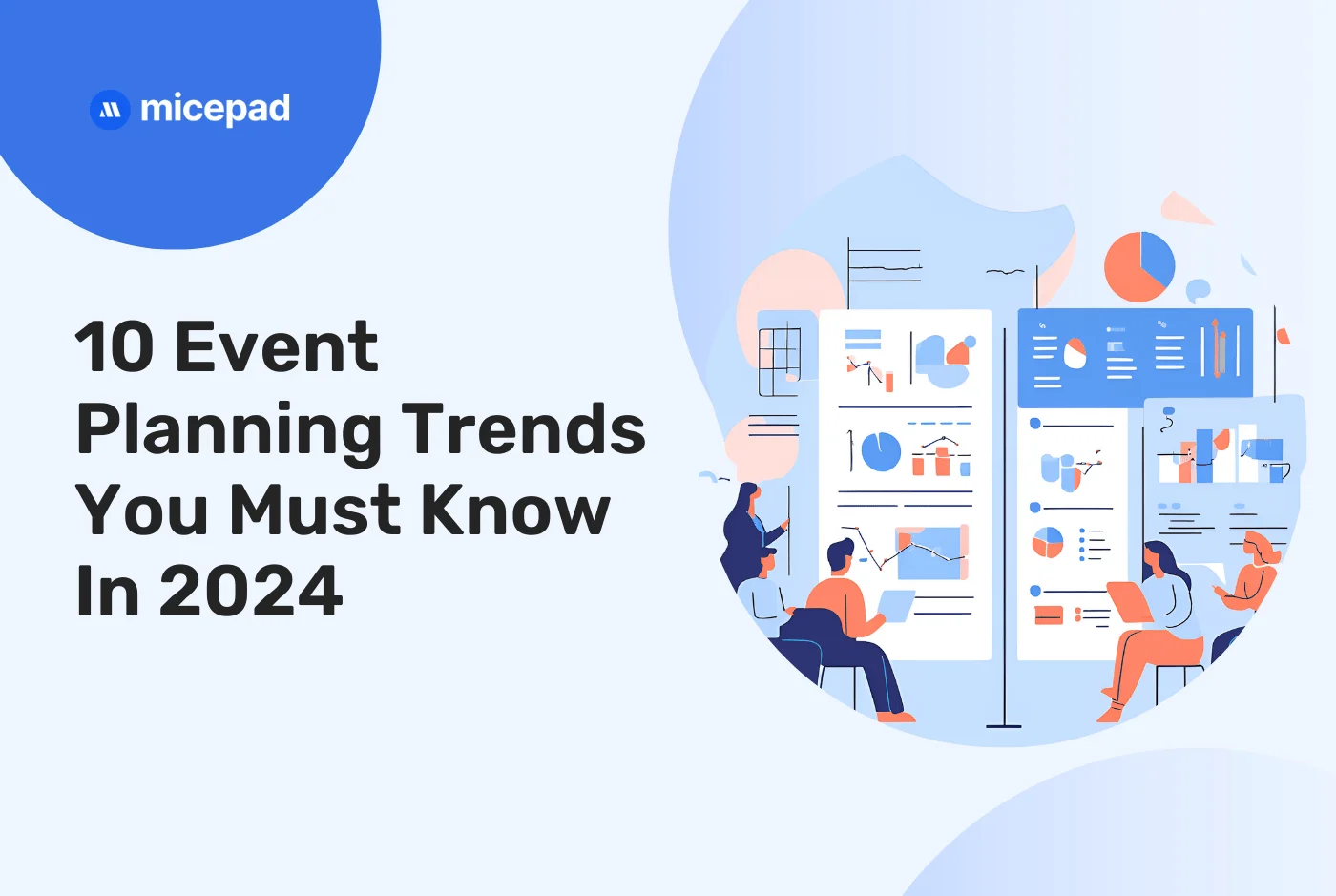 micepad

10 Event Planning Trends You Must Know In 2024